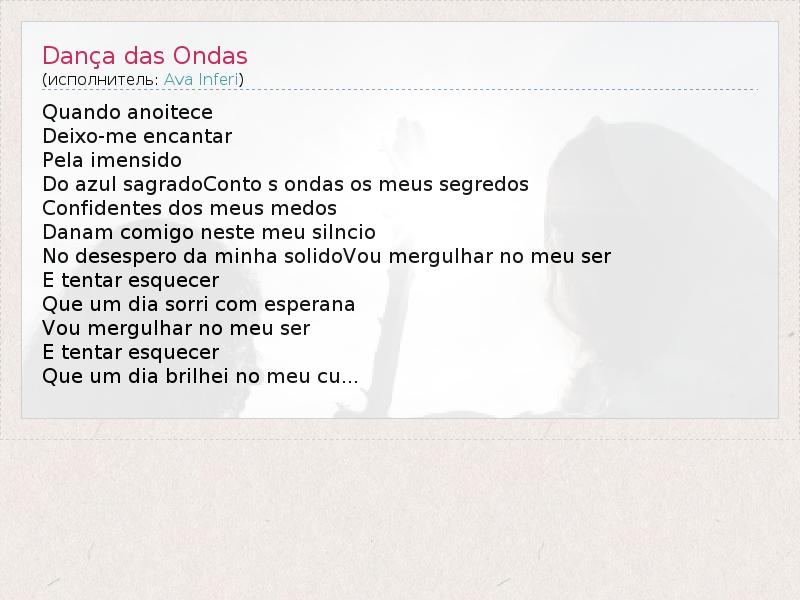 Dança das Ondas
(исполнитель: Ava Inferi)

Quando anoitece
Deixo-me encantar
Pela imensido
Do azul sagradoConto s ondas os meus segredos
Confidentes dos meus medos
Danam comigo neste meu silncio
No desespero da minha solidoVou mergulhar no meu ser
E tentar esquecer
Que um dia sorri com esperana
Vou mergulhar no meu ser
E tentar esquecer
Que um dia brilhei no meu cu...